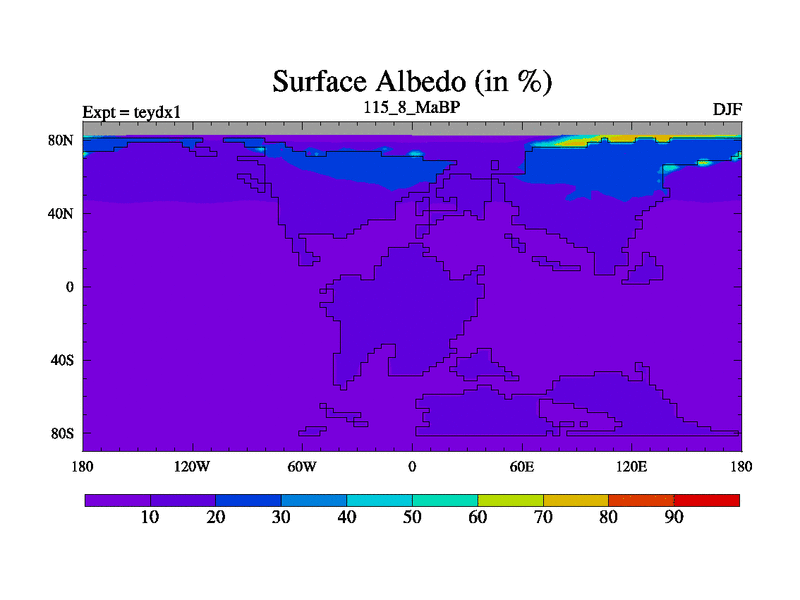 Surface Albedo (in %)

Expt = teydx1

115_8_MaBP

DJF

80N

40N

0

40S

80S

180

120W

60W

0

60E

120E

180

10

20

30

40

50

60

70

80

90